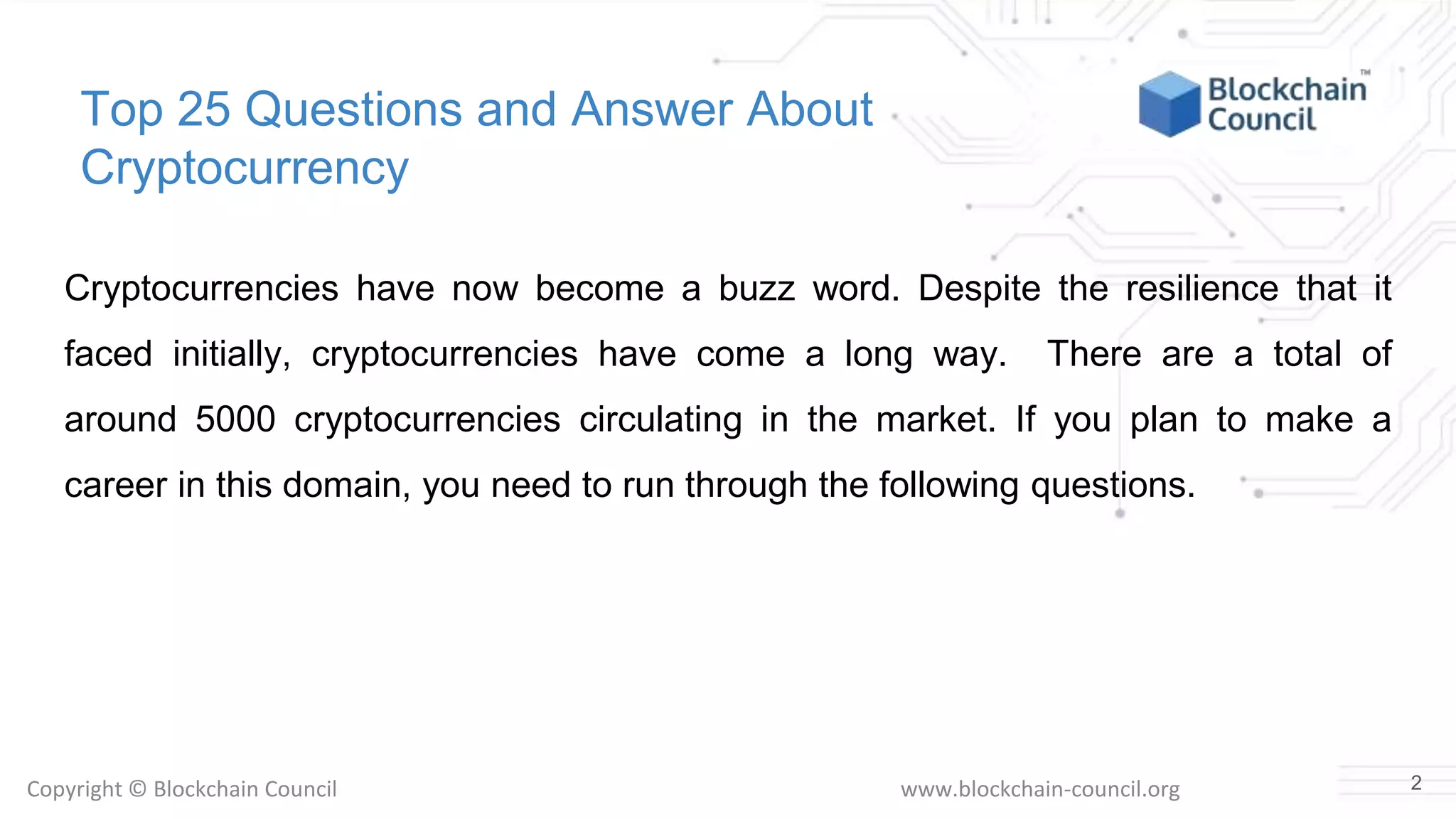 Top 25 Questions and Answer About Cryptocurrency

Blockchain Council™

Cryptocurrencies have now become a buzz word. Despite the resilience that it faced initially, cryptocurrencies have come a long way. There are a total of around 5000 cryptocurrencies circulating in the market. If you plan to make a career in this domain, you need to run through the following questions.

Copyright © Blockchain Council

www.blockchain-council.org

2